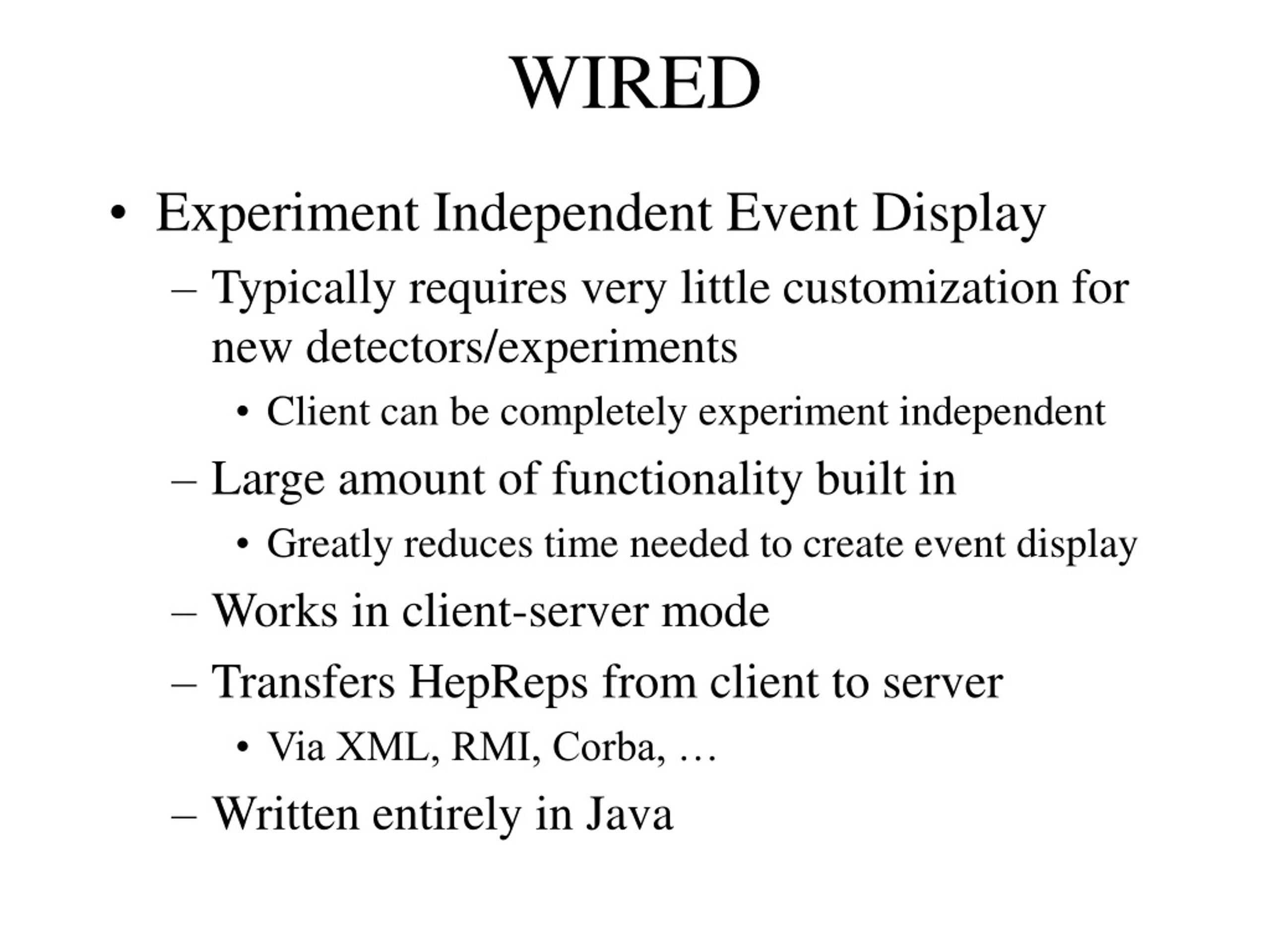 WIRED

• Experiment Independent Event Display
– Typically requires very little customization for new detectors/experiments
• Client can be completely experiment independent
– Large amount of functionality built in
• Greatly reduces time needed to create event display
– Works in client-server mode
– Transfers HepReps from client to server
• Via XML, RMI, Corba, …
– Written entirely in Java